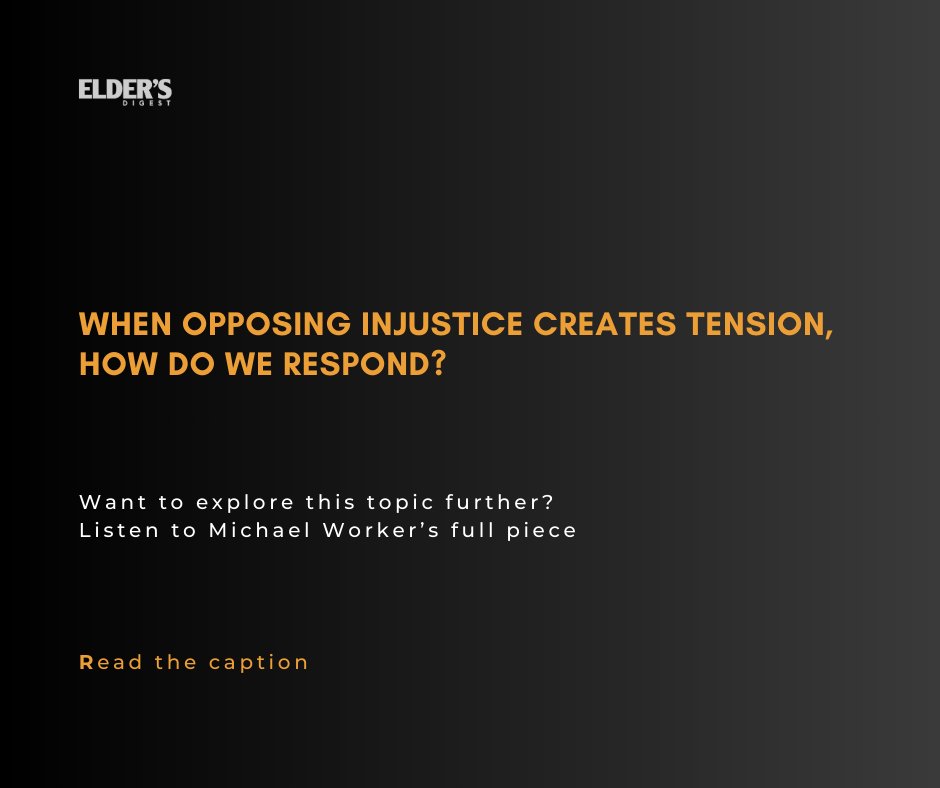 ELDER'S
DIGEST

WHEN OPPOSING INJUSTICE CREATES TENSION, HOW DO WE RESPOND?

Want to explore this topic further?
Listen to Michael Worker's full piece

Read the caption